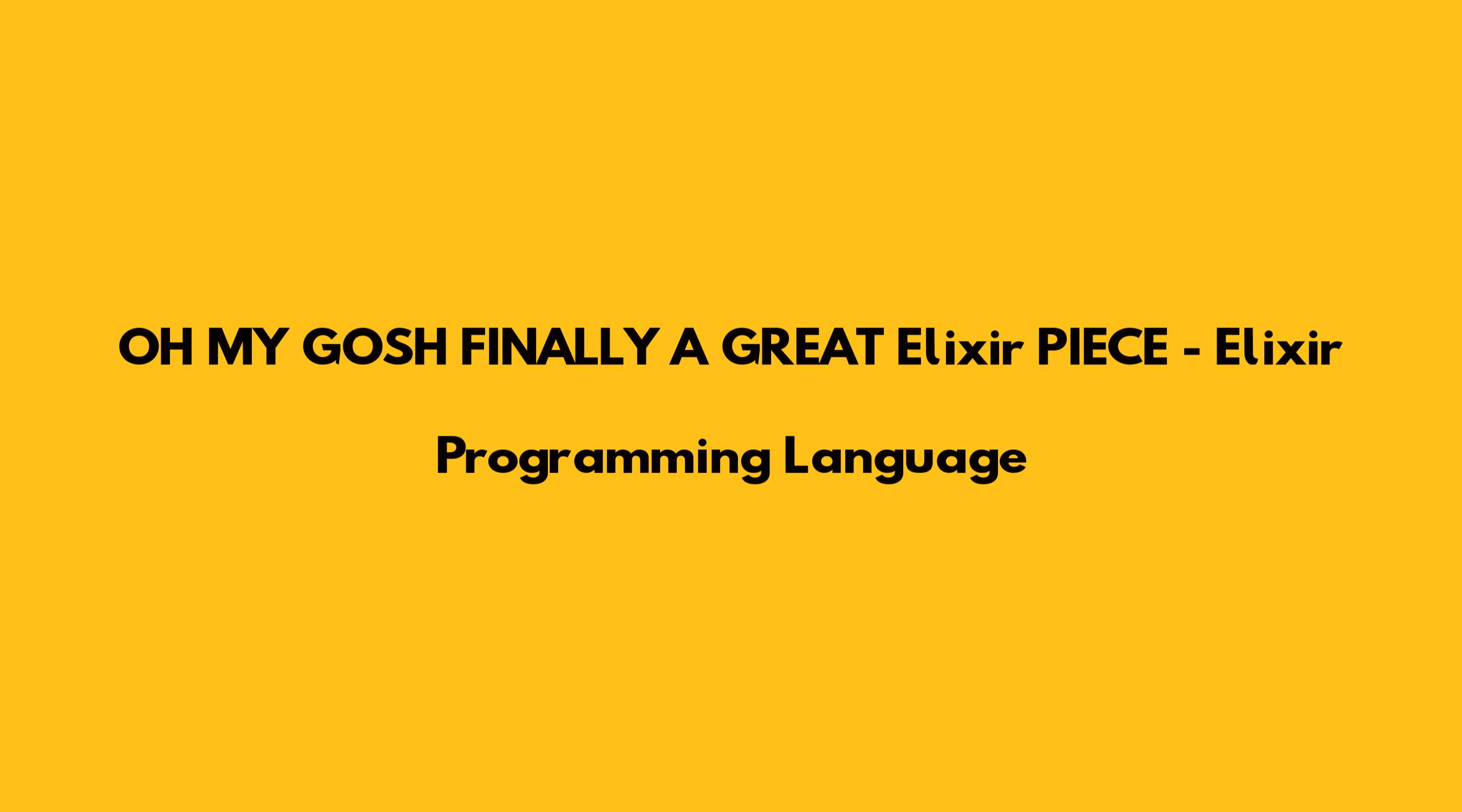 OH MY GOSH FINALLY A GREAT Elixir PIECE - Elixir Programming Language